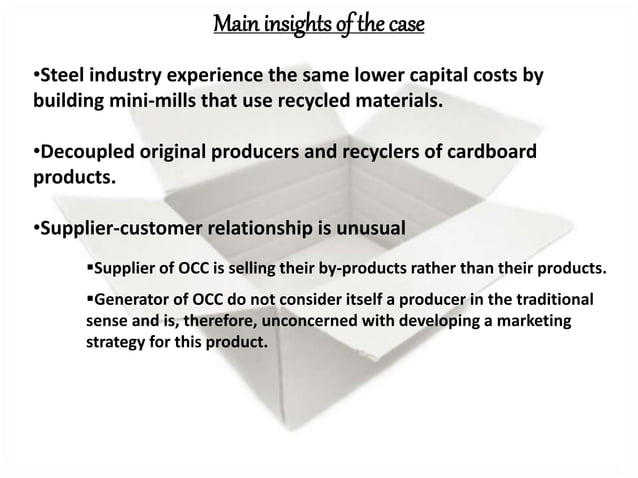 Main insights of the case

•Steel industry experience the same lower capital costs by building mini-mills that use recycled materials.

•Decoupled original producers and recyclers of cardboard products.

•Supplier-customer relationship is unusual

▪Supplier of OCC is selling their by-products rather than their products.

▪Generator of OCC do not consider itself a producer in the traditional sense and is, therefore, unconcerned with developing a marketing strategy for this product.